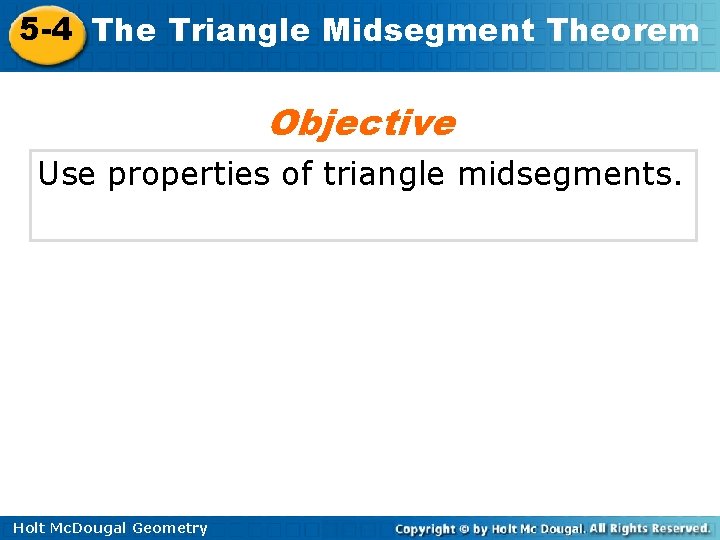 5-4 The Triangle Midsegment Theorem

Objective

Use properties of triangle midsegments.

Holt McDougal Geometry

Copyright © by Holt Mc Dougal. All Rights Reserved.